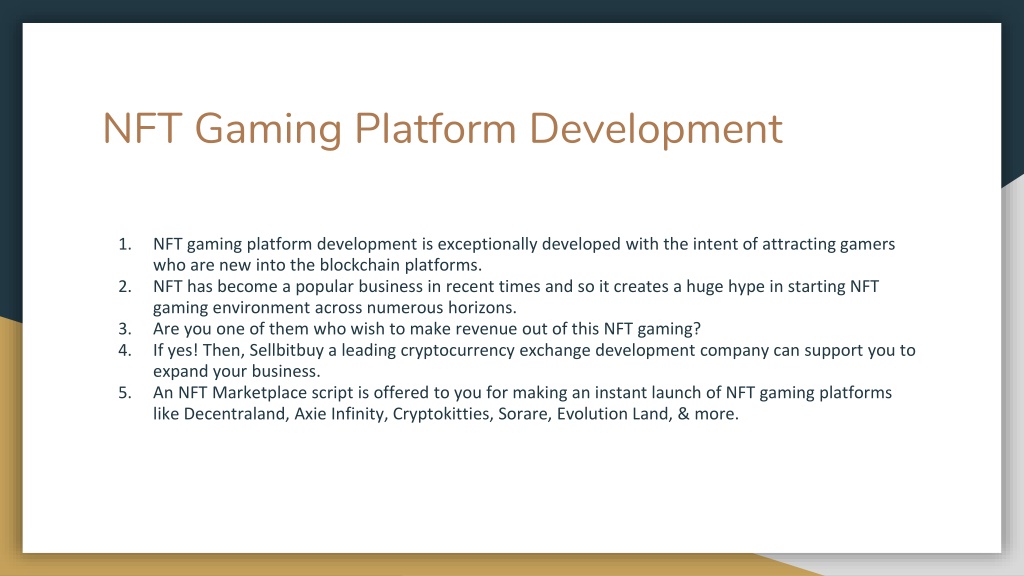 NFT Gaming Platform Development

1. NFT gaming platform development is exceptionally developed with the intent of attracting gamers who are new into the blockchain platforms.
2. NFT has become a popular business in recent times and so it creates a huge hype in starting NFT gaming environment across numerous horizons.
3. Are you one of them who wish to make revenue out of this NFT gaming?
4. If yes! Then, Sellbitbuy a leading cryptocurrency exchange development company can support you to expand your business.
5. An NFT Marketplace script is offered to you for making an instant launch of NFT gaming platforms like Decentraland, Axie Infinity, Cryptokitties, Sorare, Evolution Land, & more.